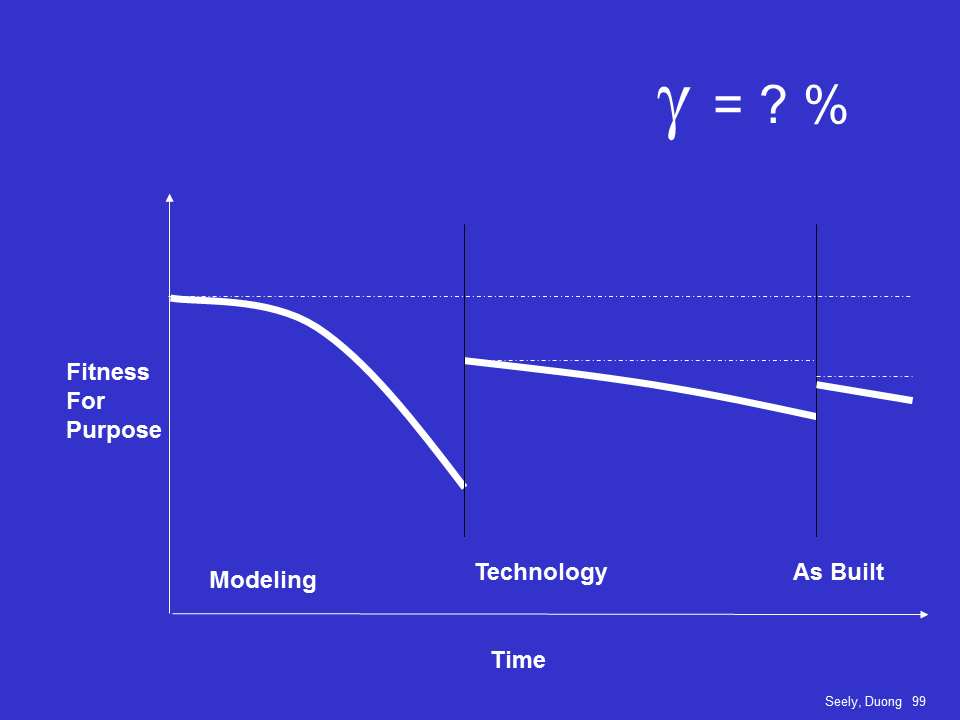 $\gamma$ = ? %

Fitness For Purpose

Modeling

Technology

As Built

Time

Seely, Duong 99